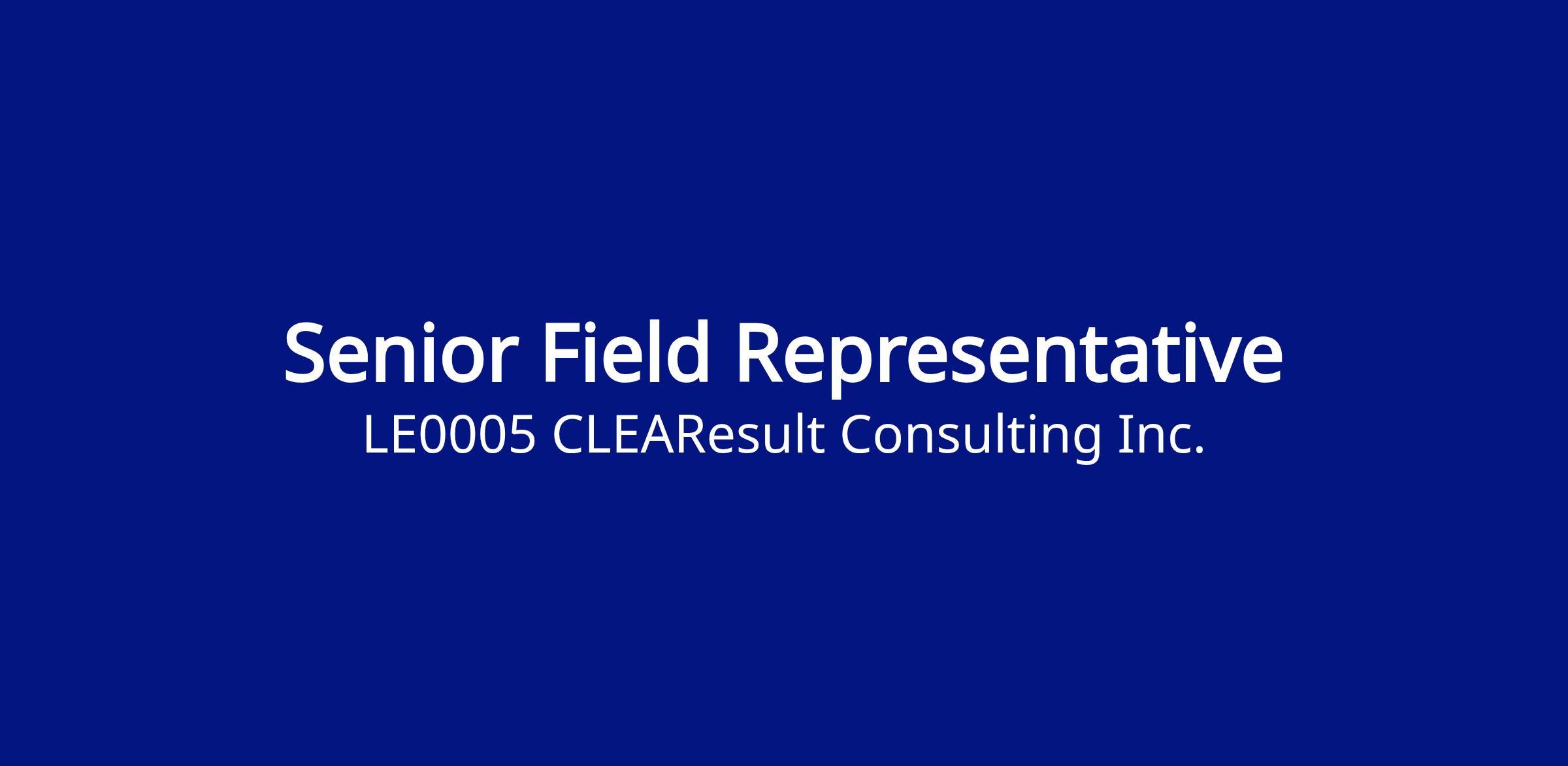 Senior Field Representative
LE0005 CLEAResult Consulting Inc.